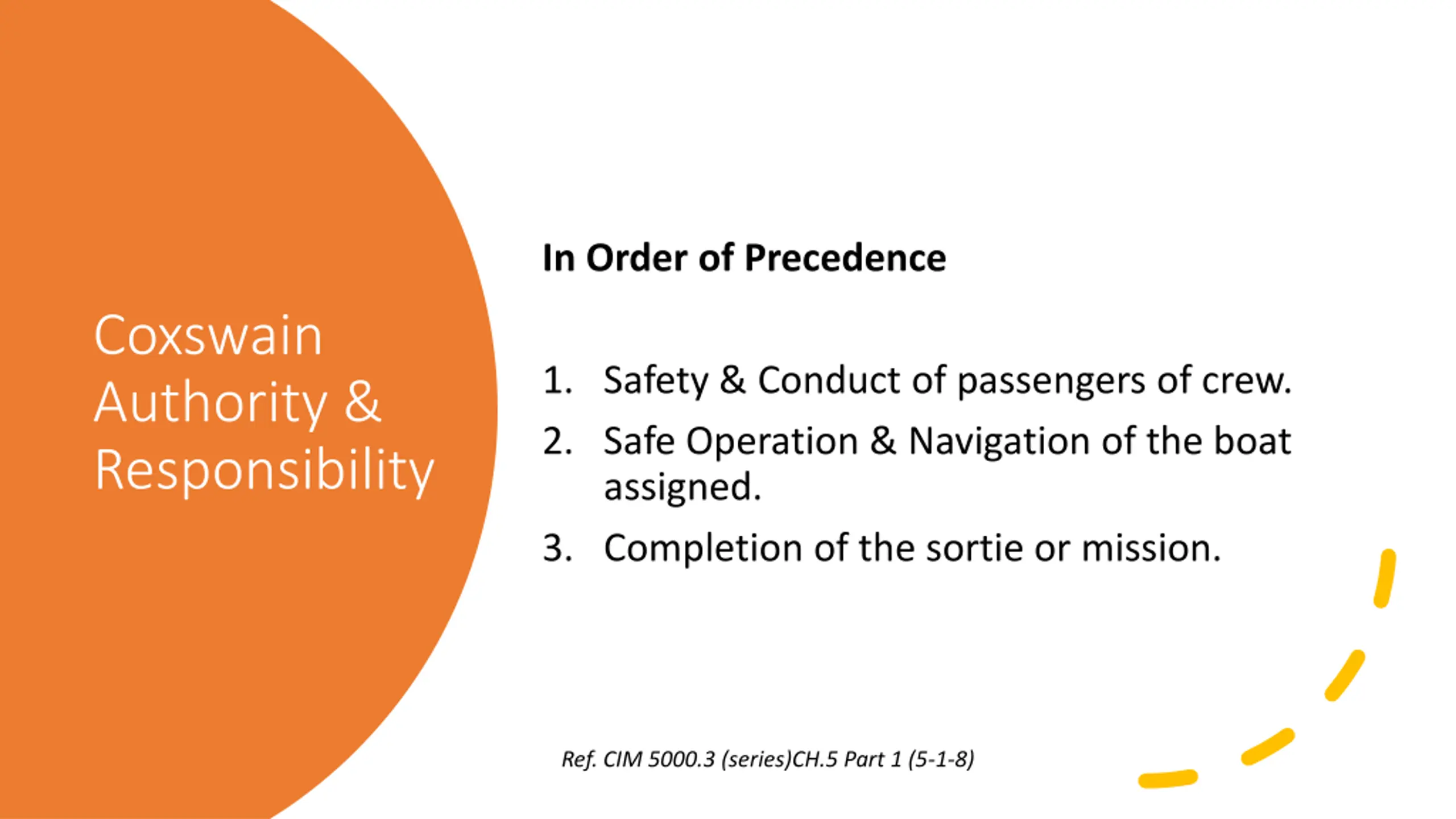 Coxswain Authority & Responsibility

In Order of Precedence

1. Safety & Conduct of passengers of crew.
2. Safe Operation & Navigation of the boat assigned.
3. Completion of the sortie or mission.

Ref. CIM 5000.3 (series)CH.5 Part 1 (5-1-8)